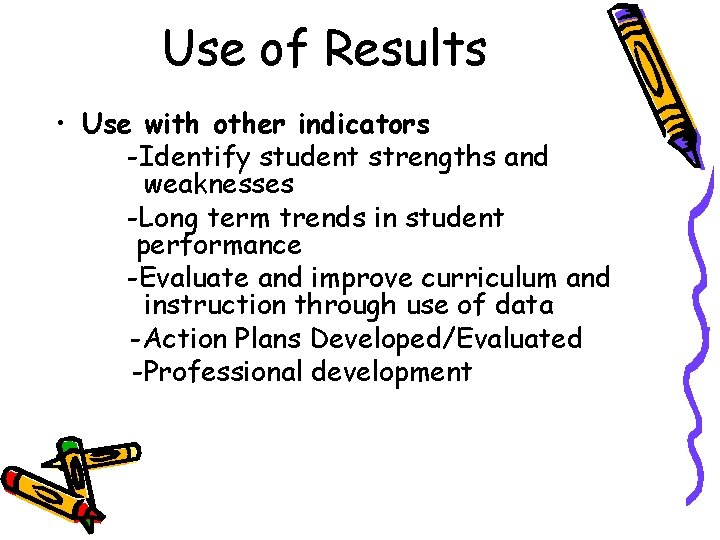 Use of Results

• Use with other indicators
-Identify student strengths and weaknesses
-Long term trends in student performance
-Evaluate and improve curriculum and instruction through use of data
-Action Plans Developed/Evaluated
-Professional development